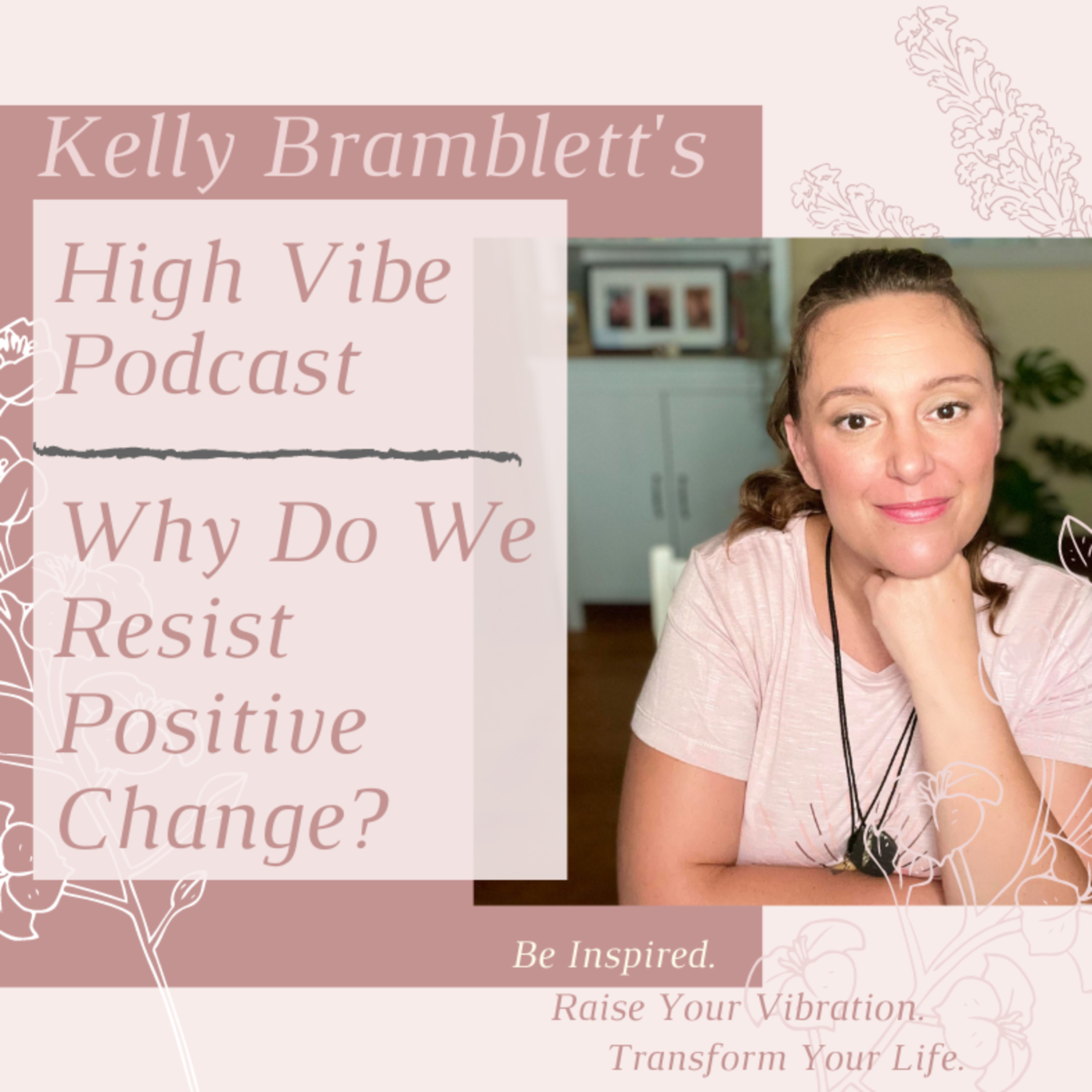 Kelly Bramblett's

High Vibe Podcast

Why Do We Resist Positive Change?

Be Inspired.
Raise Your Vibration.
Transform Your Life.